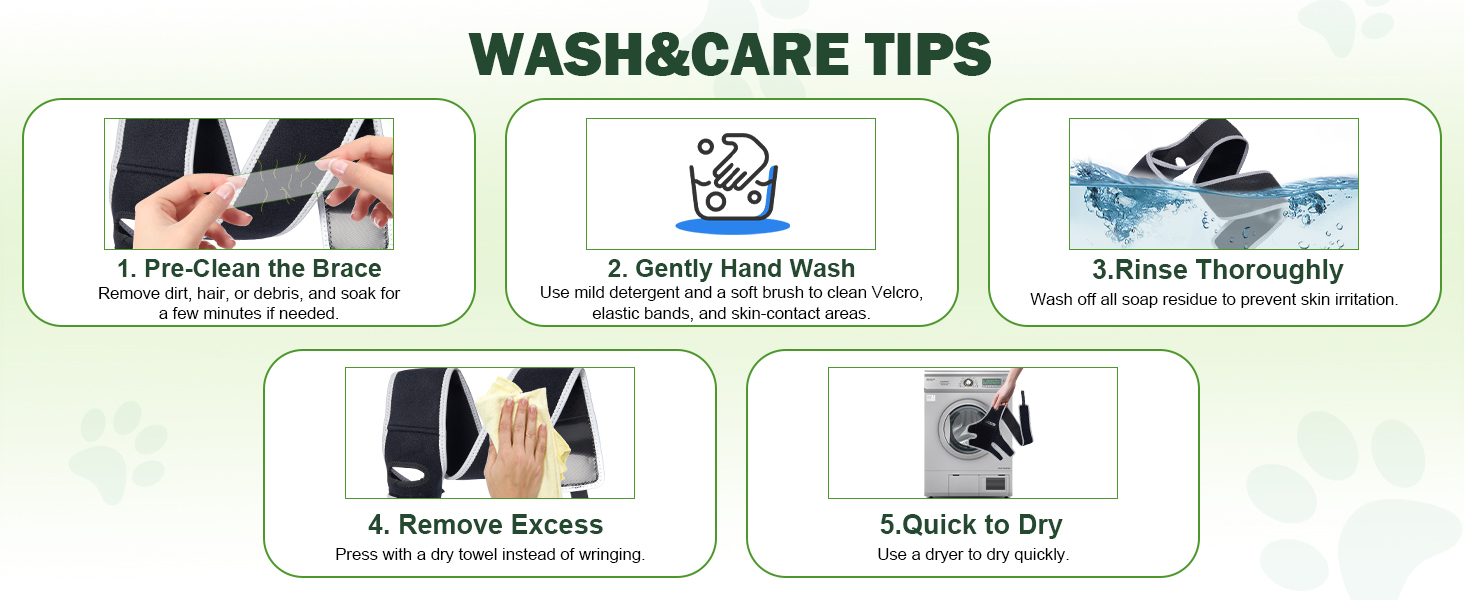 WASH&CARE TIPS

1. Pre-Clean the Brace
Remove dirt, hair, or debris, and soak for a few minutes if needed.

2. Gently Hand Wash
Use mild detergent and a soft brush to clean Velcro, elastic bands, and skin-contact areas.

3.Rinse Thoroughly
Wash off all soap residue to prevent skin irritation.

4. Remove Excess
Press with a dry towel instead of wringing.

5.Quick to Dry
Use a dryer to dry quickly.